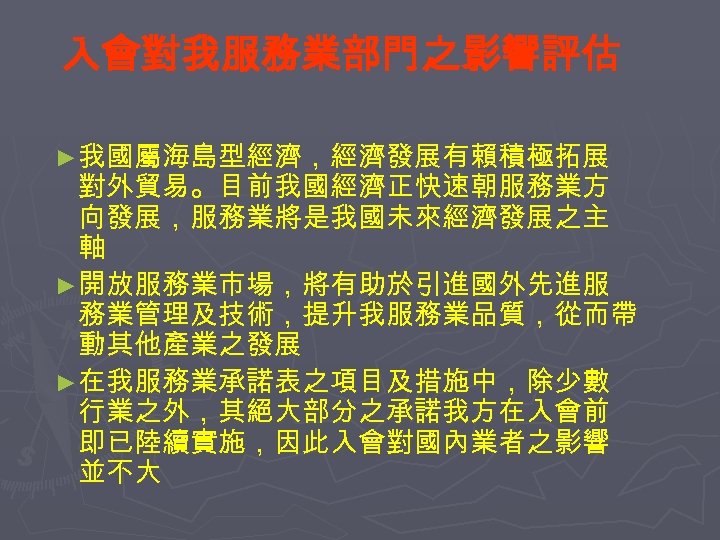 入會對我服務業部門之影響評估

►我國屬海島型經濟，經濟發展有賴積極拓展對外貿易。目前我國經濟正快速朝服務業方向發展，服務業將是我國未來經濟發展之主軸

►開放服務業市場，將有助於引進國外先進服務業管理及技術，提升我服務業品質，從而帶動其他產業之發展

►在我服務業承諾表之項目及措施中，除少數行業之外，其絕大部分之承諾我方在入會前即已陸續實施，因此入會對國內業者之影響並不大